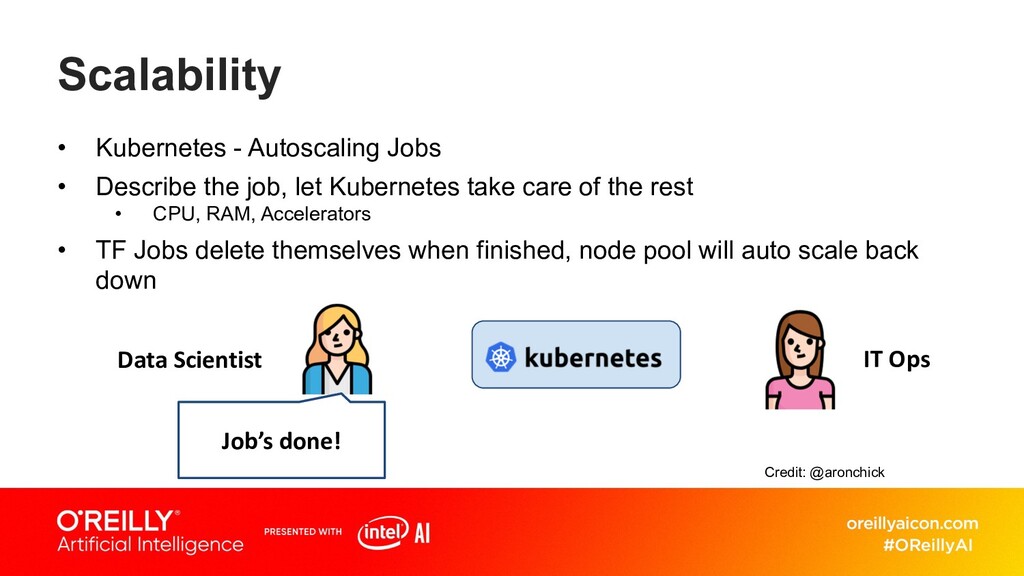 Scalability

• Kubernetes - Autoscaling Jobs
• Describe the job, let Kubernetes take care of the rest
  • CPU, RAM, Accelerators
• TF Jobs delete themselves when finished, node pool will auto scale back down

Data Scientist

kubernetes

IT Ops

Job's done!

Credit: @aronchick

O'REILLY®
Artificial Intelligence

PRESENTED WITH intel AI

oreillyaicon.com
#OReillyAI